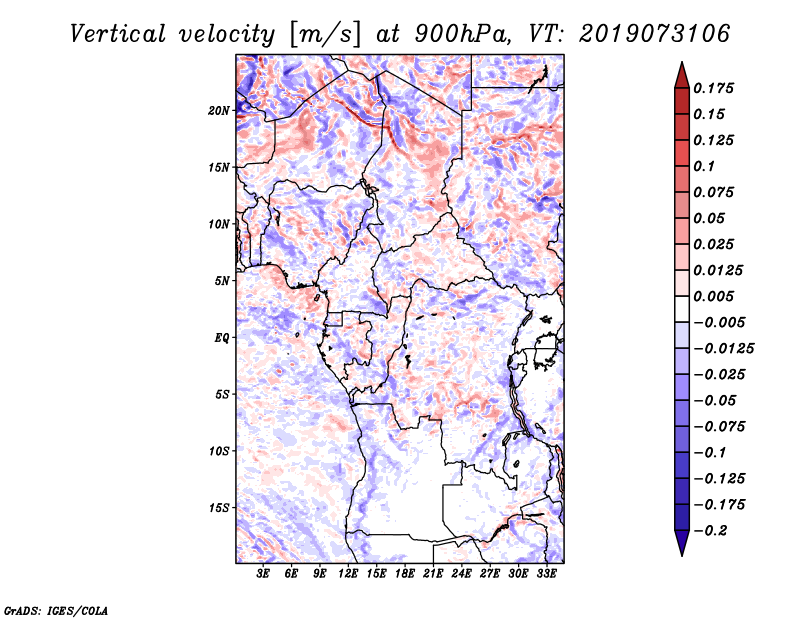 Vertical velocity [m/s] at 900hPa, VT: 2019073106

20N
15N
10N
5N
EQ
5S
10S
15S

3E 6E 9E 12E 15E 18E 21E 24E 27E 30E 33E

0.175
0.15
0.125
0.1
0.075
0.05
0.025
0.0125
0.005
−0.005
−0.0125
−0.025
−0.05
−0.075
−0.1
−0.125
−0.175
−0.2

GrADS: IGES/COLA